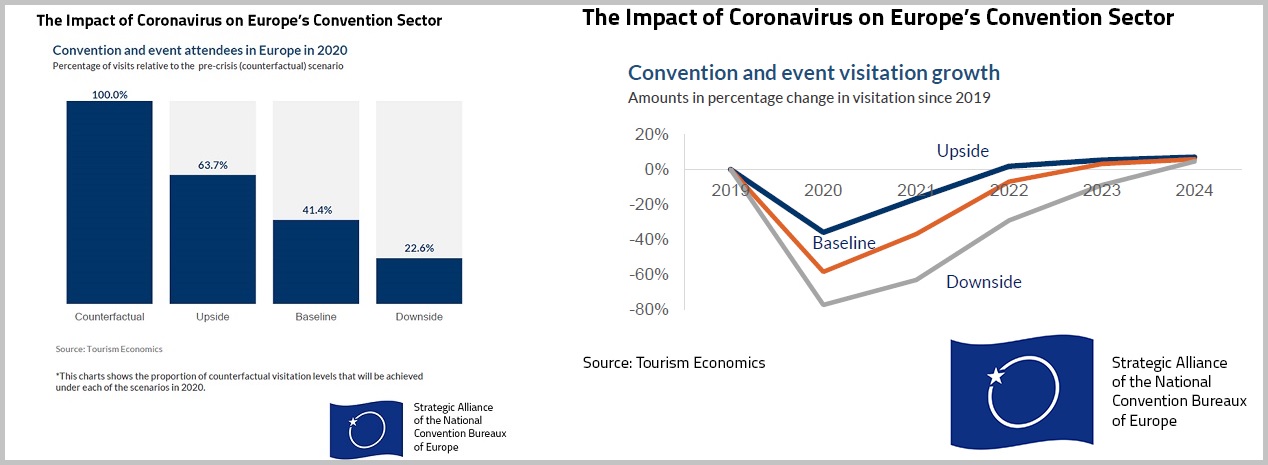 The Impact of Coronavirus on Europe's Convention Sector

Convention and event attendees in Europe in 2020

Percentage of visits relative to the pre-crisis (counterfactual) scenario

100.0%

63.7%

41.4%

22.6%

Counterfactual

Upside

Baseline

Downside

Source: Tourism Economics

*This charts shows the proportion of counterfactual visitation levels that will be achieved under each of the scenarios in 2020.

Strategic Alliance of the National Convention Bureaux of Europe

The Impact of Coronavirus on Europe's Convention Sector

Convention and event visitation growth

Amounts in percentage change in visitation since 2019

20%

0%

-20%

-40%

-60%

-80%

2019

2020

2021

2022

2023

2024

Upside

Baseline

Downside

Source: Tourism Economics

Strategic Alliance of the National Convention Bureaux of Europe